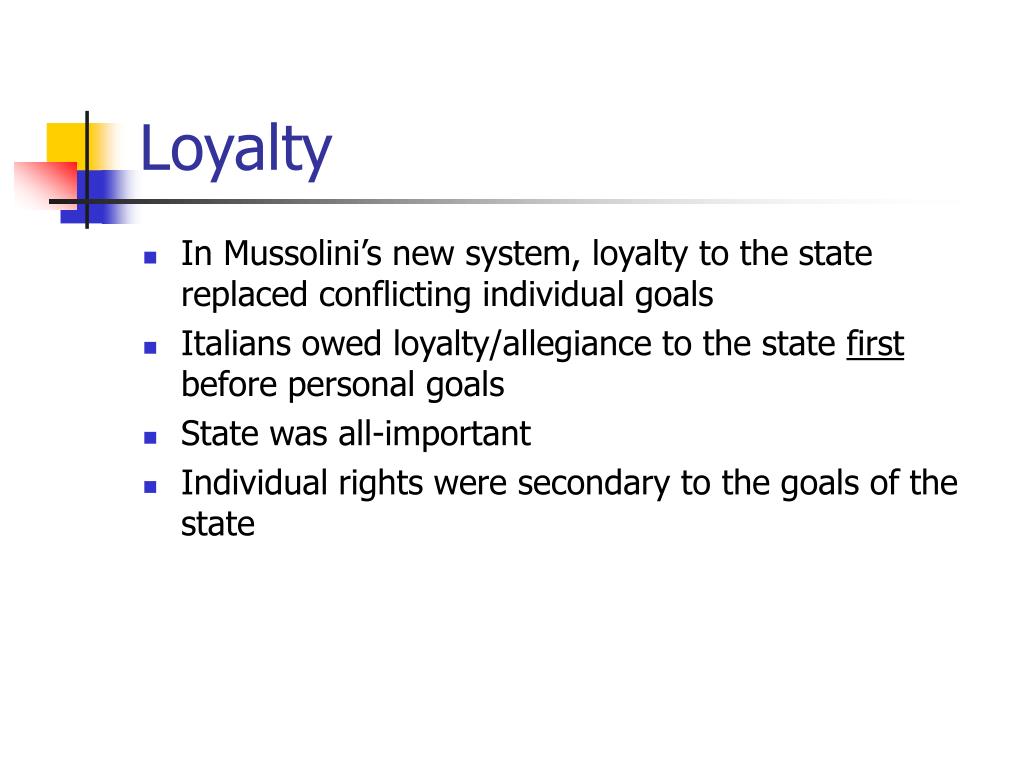 Loyalty

- In Mussolini’s new system, loyalty to the state replaced conflicting individual goals
- Italians owed loyalty/allegiance to the state first before personal goals
- State was all-important
- Individual rights were secondary to the goals of the state